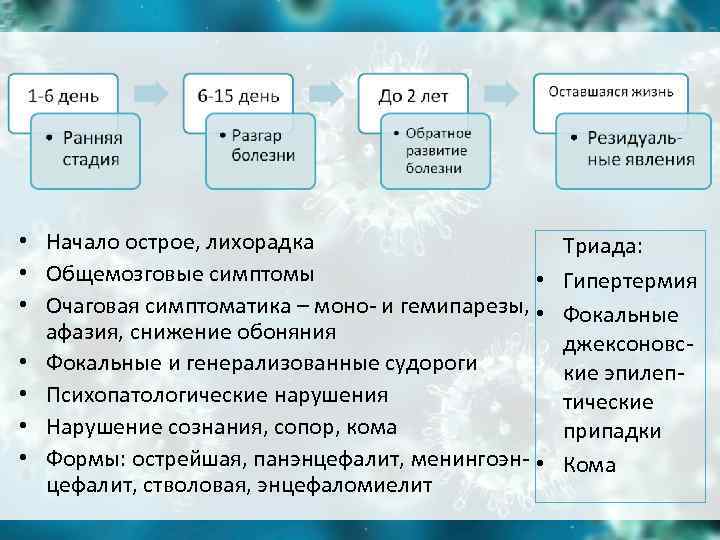 1-6 день

• Ранняя стадия

6-15 день

• Разгар болезни

До 2 лет

• Обратное развитие болезни

Оставшаяся жизнь

• Резидуальные явления

• Начало острое, лихорадка
• Общемозговые симптомы
• Очаговая симптоматика – моно- и гемипарезы, афазия, снижение обоняния
• Фокальные и генерализованные судороги
• Психопатологические нарушения
• Нарушение сознания, сопор, кома
• Формы: острейшая, панэнцефалит, менингоэнцефалит, стволовая, энцефаломиелит

Триада:
• Гипертермия
• Фокальные джексоновские эпилептические припадки
• Кома